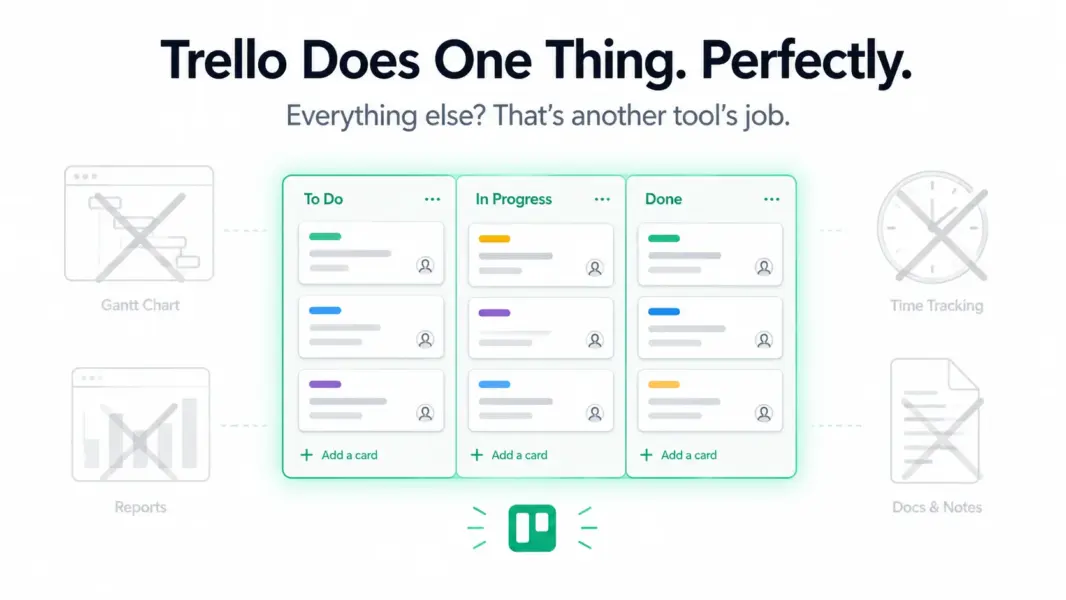 Trello Does One Thing. Perfectly.

Everything else? That's another tool's job.

Gantt Chart

Reports

To Do ...

+ Add a card

In Progress ...

+ Add a card

Done ...

+ Add a card

Time Tracking

Docs & Notes